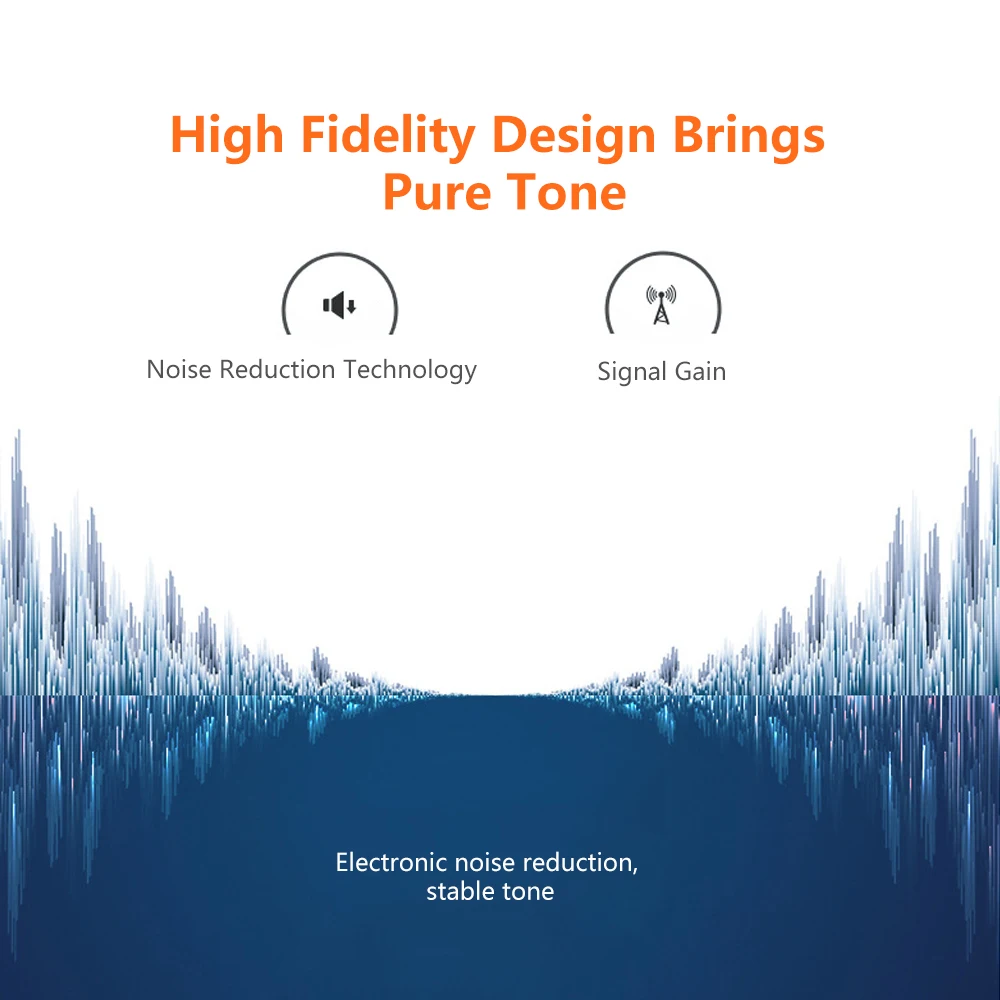 High Fidelity Design Brings Pure Tone

Noise Reduction Technology

Signal Gain

Electronic noise reduction, stable tone